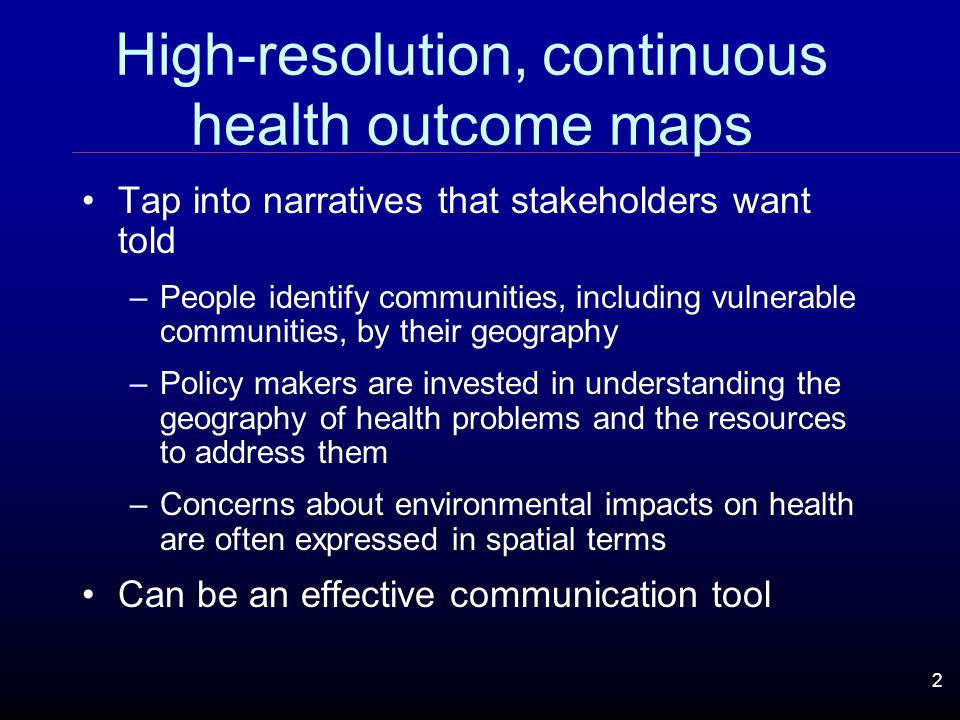 High-resolution, continuous health outcome maps

• Tap into narratives that stakeholders want told

– People identify communities, including vulnerable communities, by their geography

– Policy makers are invested in understanding the geography of health problems and the resources to address them

– Concerns about environmental impacts on health are often expressed in spatial terms

• Can be an effective communication tool

2